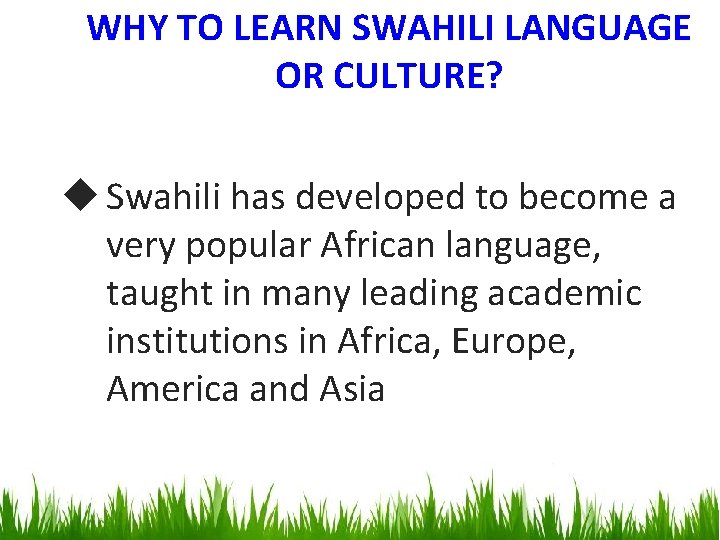 WHY TO LEARN SWAHILI LANGUAGE OR CULTURE?

◆ Swahili has developed to become a very popular African language, taught in many leading academic institutions in Africa, Europe, America and Asia